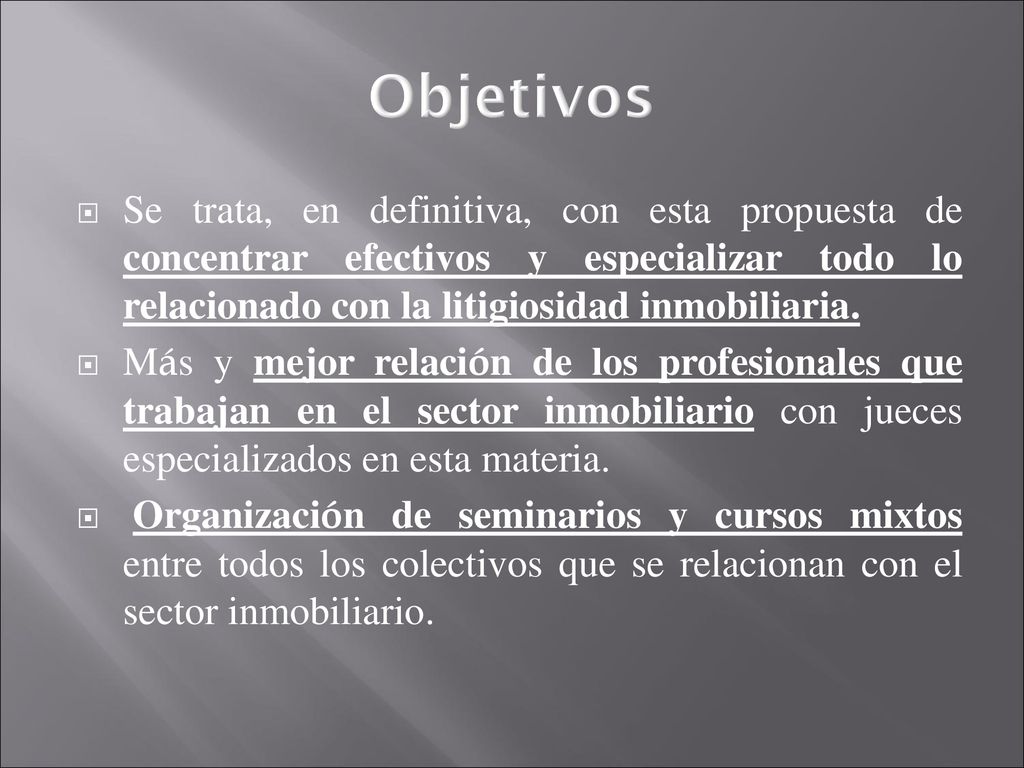 Objetivos

Se trata, en definitiva, con esta propuesta de concentrar efectivos y especializar todo lo relacionado con la litigiosidad inmobiliaria.

Más y mejor relación de los profesionales que trabajan en el sector inmobiliario con jueces especializados en esta materia.

Organización de seminarios y cursos mixtos entre todos los colectivos que se relacionan con el sector inmobiliario.